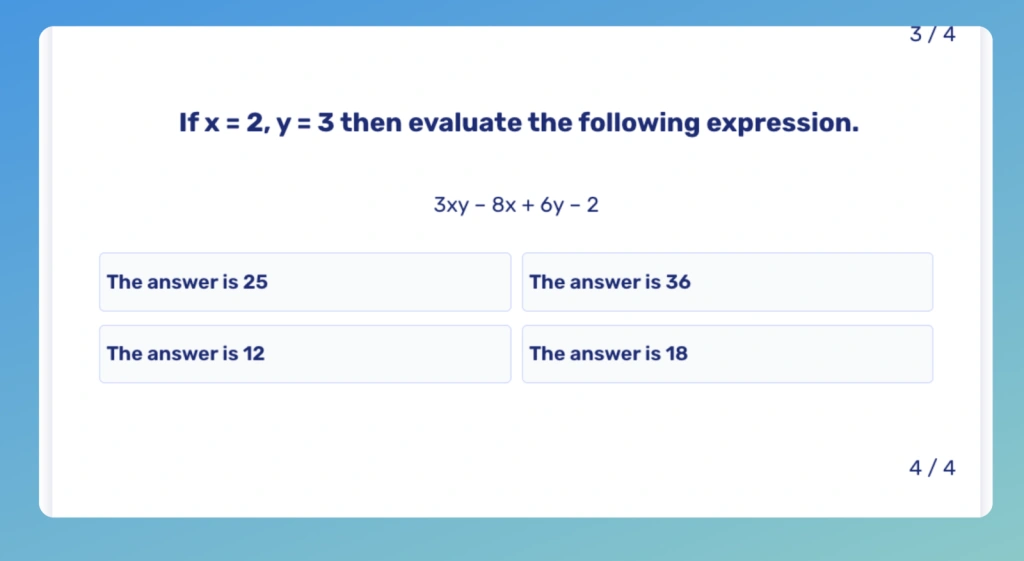 3 / 4

If $x = 2$, $y = 3$ then evaluate the following expression.

$3xy - 8x + 6y - 2$

The answer is 25

The answer is 36

The answer is 12

The answer is 18

4 / 4